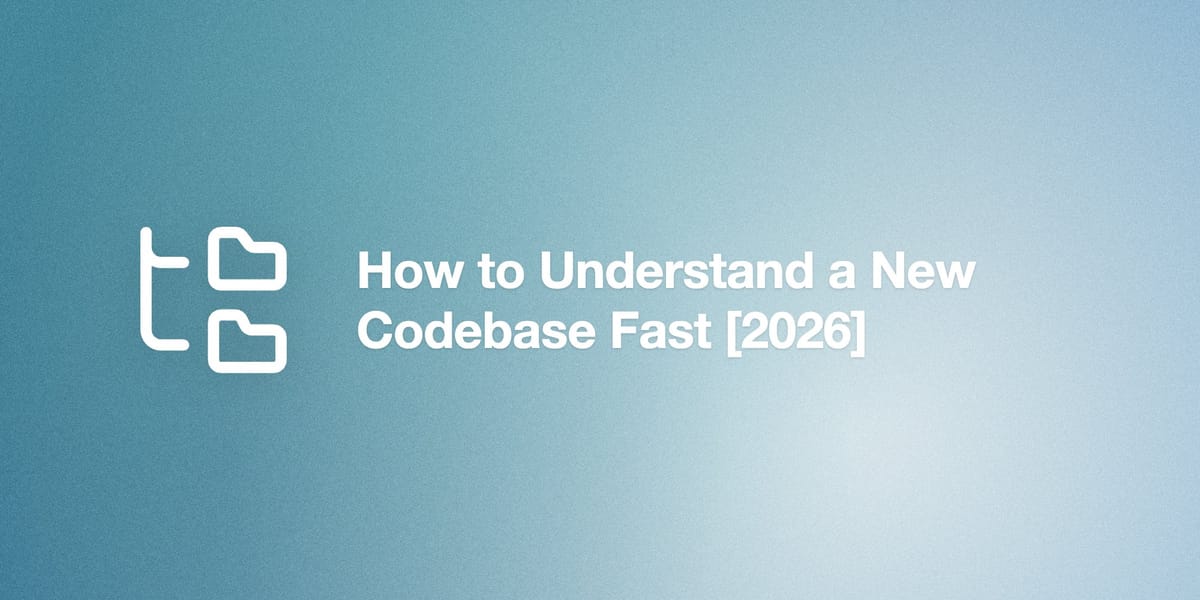 How to Understand a New Codebase Fast [2026]